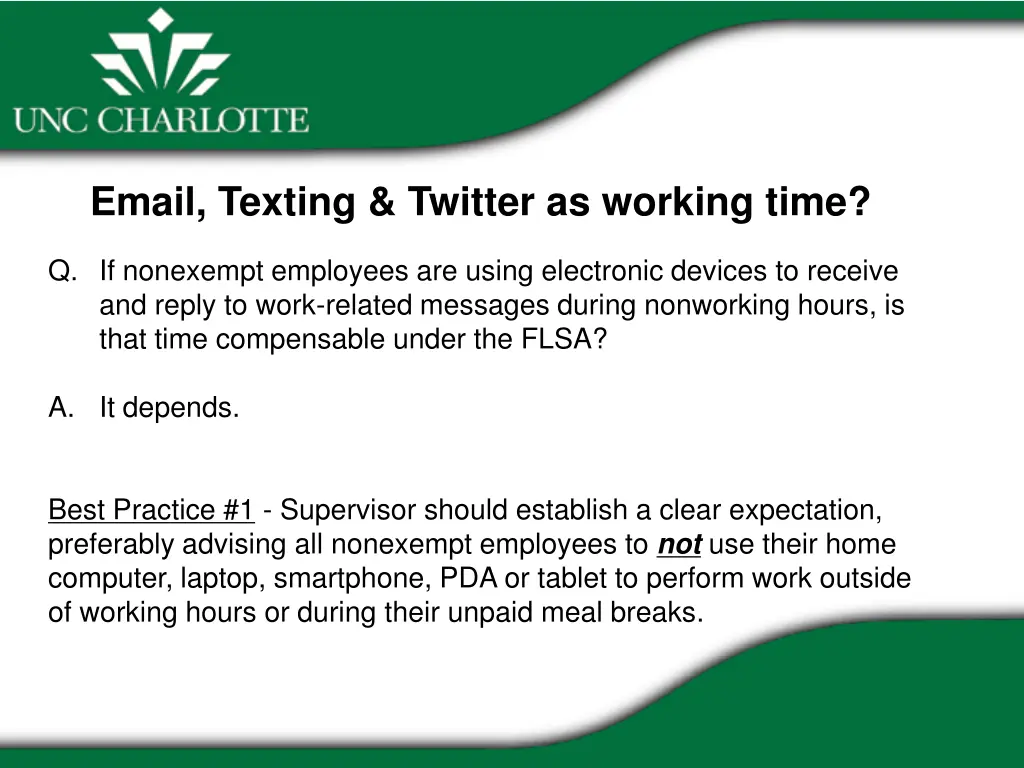 UNC CHARLOTTE

Email, Texting & Twitter as working time?

Q. If nonexempt employees are using electronic devices to receive and reply to work-related messages during nonworking hours, is that time compensable under the FLSA?

A. It depends.

Best Practice #1 - Supervisor should establish a clear expectation, preferably advising all nonexempt employees to not use their home computer, laptop, smartphone, PDA or tablet to perform work outside of working hours or during their unpaid meal breaks.